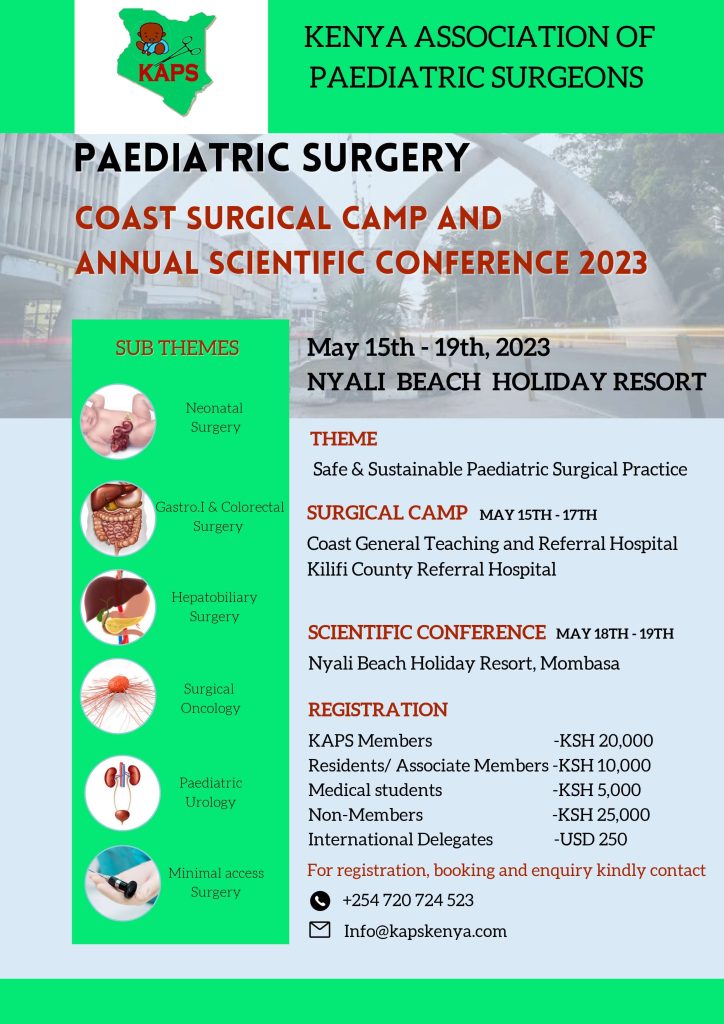 KAPS

KENYA ASSOCIATION OF PAEDIATRIC SURGEONS

PAEDIATRIC SURGERY

COAST SURGICAL CAMP AND ANNUAL SCIENTIFIC CONFERENCE 2023

SUB THEMES

Neonatal Surgery

Gastro.I & Colorectal Surgery

Hepatobiliary Surgery

Surgical Oncology

Paediatric Urology

Minimal access Surgery

May 15th - 19th, 2023

NYALI BEACH HOLIDAY RESORT

THEME

Safe & Sustainable Paediatric Surgical Practice

SURGICAL CAMP MAY 15TH - 17TH

Coast General Teaching and Referral Hospital
Kilifi County Referral Hospital

SCIENTIFIC CONFERENCE MAY 18TH - 19TH

Nyali Beach Holiday Resort, Mombasa

REGISTRATION

| | |
|---|---|
| KAPS Members | -KSH 20,000 |
| Residents/ Associate Members | -KSH 10,000 |
| Medical students | -KSH 5,000 |
| Non-Members | -KSH 25,000 |
| International Delegates | -USD 250 |

For registration, booking and enquiry kindly contact

+254 720 724 523

Info@kapskenya.com